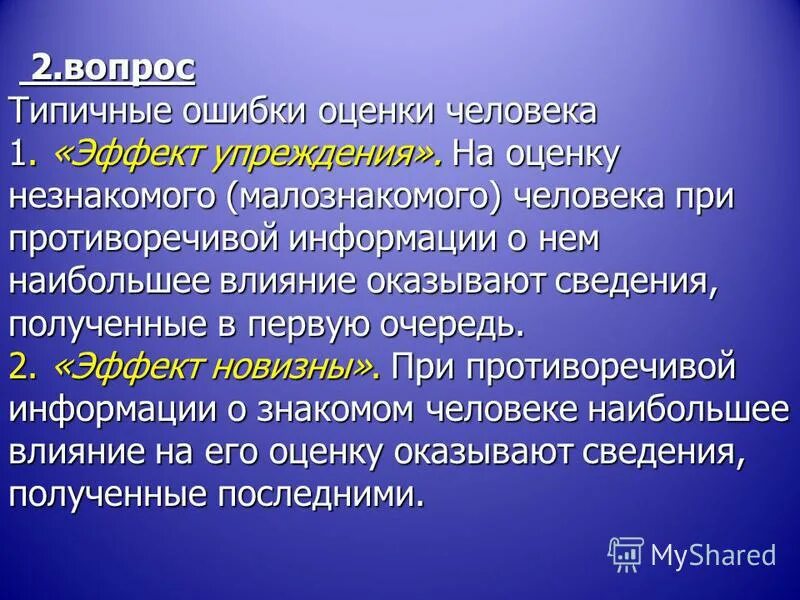 2.вопрос
Типичные ошибки оценки человека
1. «Эффект упреждения». На оценку незнакомого (малознакомого) человека при противоречивой информации о нем наибольшее влияние оказывают сведения, полученные в первую очередь.
2. «Эффект новизны». При противоречивой информации о знакомом человеке наибольшее влияние на его оценку оказывают сведения, полученные последними.

MyShared